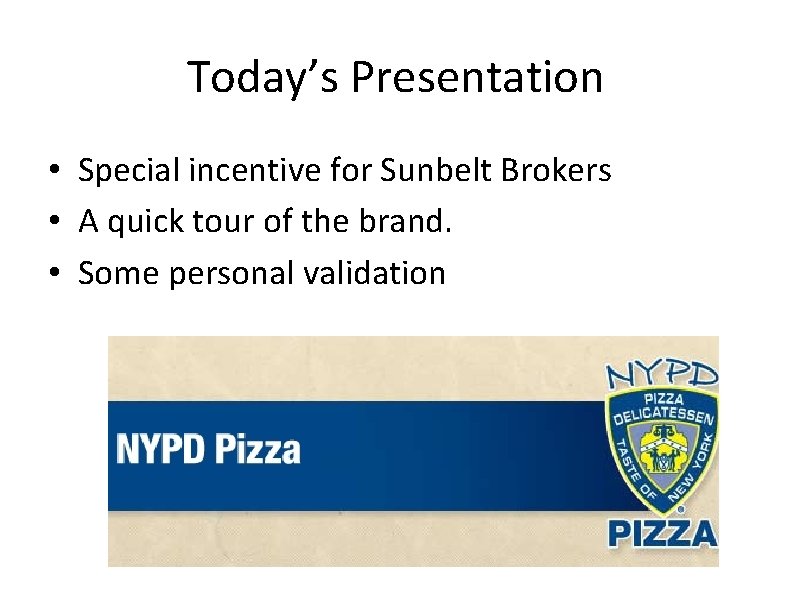 Today's Presentation

• Special incentive for Sunbelt Brokers
• A quick tour of the brand.
• Some personal validation

NYPD Pizza

NYPD
PIZZA
DELICATESSEN
TASTE OF NEW YORK
PIZZA